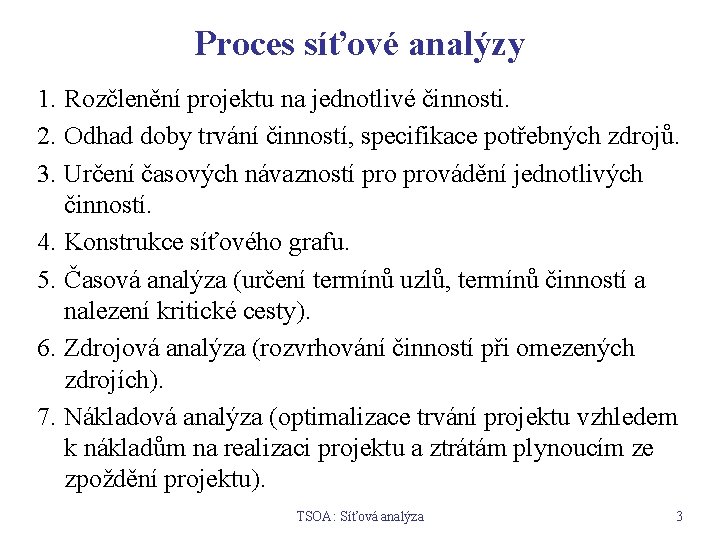 Proces síťové analýzy

1. Rozčlenění projektu na jednotlivé činnosti.
2. Odhad doby trvání činností, specifikace potřebných zdrojů.
3. Určení časových návazností pro provádění jednotlivých činností.
4. Konstrukce síťového grafu.
5. Časová analýza (určení termínů uzlů, termínů činností a nalezení kritické cesty).
6. Zdrojová analýza (rozvrhování činností při omezených zdrojích).
7. Nákladová analýza (optimalizace trvání projektu vzhledem k nákladům na realizaci projektu a ztrátám plynoucím ze zpoždění projektu).

TSOA: Síťová analýza

3